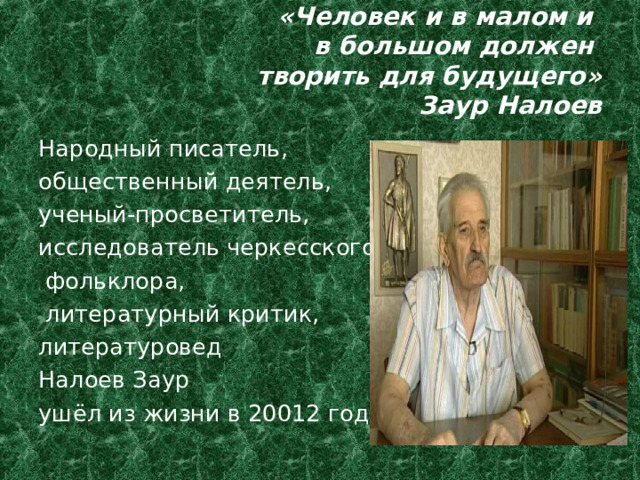 «Человек и в малом и в большом должен творить для будущего»
Заур Налоев

Народный писатель, общественный деятель, ученый-просветитель, исследователь черкесского фольклора, литературный критик, литературовед
Налоев Заур
ушёл из жизни в 20012 год